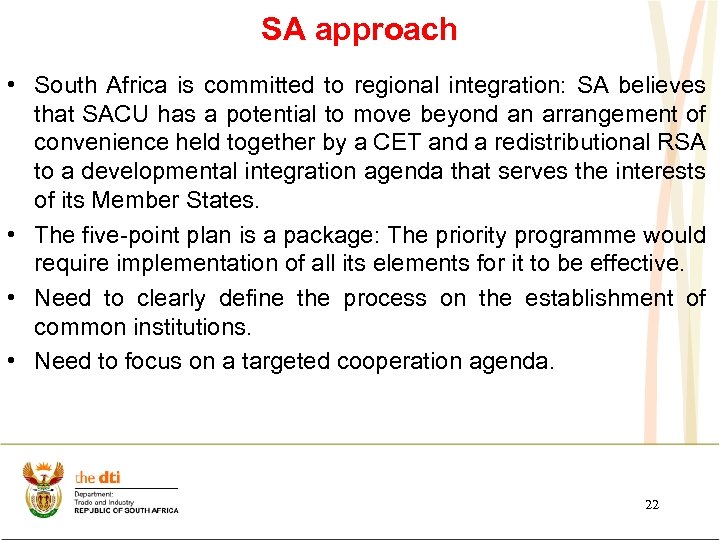 SA approach

• South Africa is committed to regional integration: SA believes that SACU has a potential to move beyond an arrangement of convenience held together by a CET and a redistributional RSA to a developmental integration agenda that serves the interests of its Member States.

• The five-point plan is a package: The priority programme would require implementation of all its elements for it to be effective.

• Need to clearly define the process on the establishment of common institutions.

• Need to focus on a targeted cooperation agenda.

the dti
Department:
Trade and Industry
REPUBLIC OF SOUTH AFRICA

22